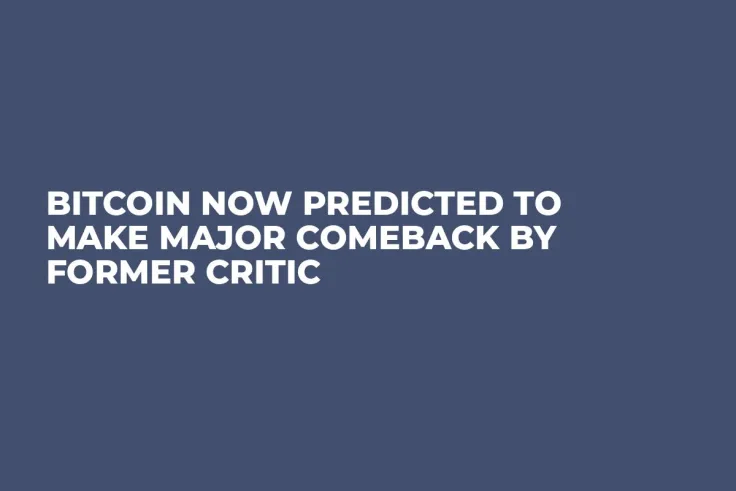 BITCOIN NOW PREDICTED TO MAKE MAJOR COMEBACK BY FORMER CRITIC